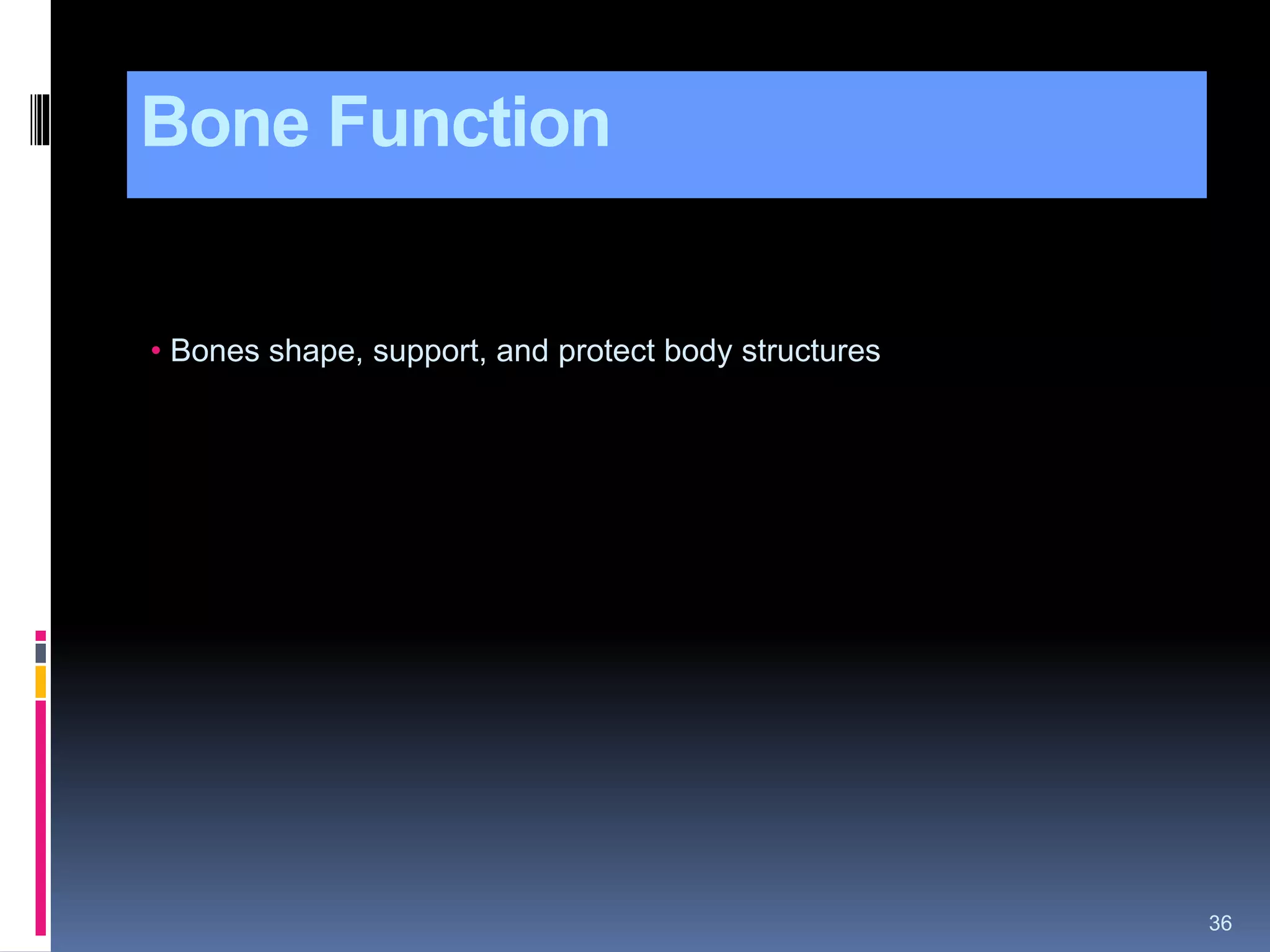 Bone Function

• Bones shape, support, and protect body structures

36